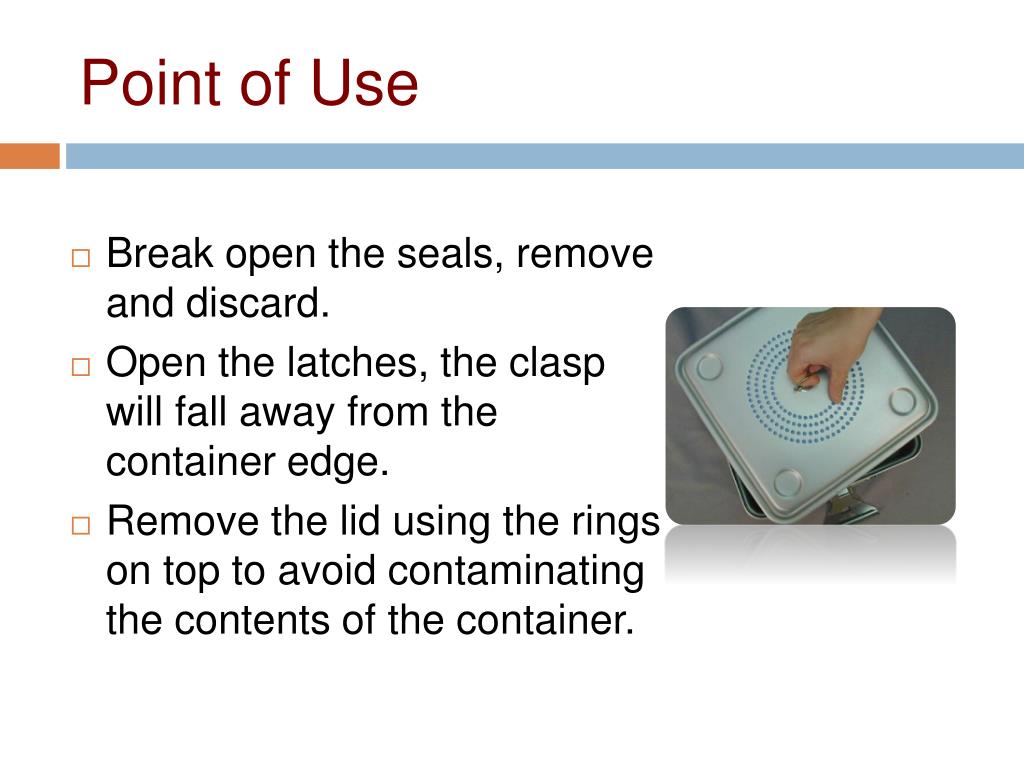 Point of Use

□ Break open the seals, remove and discard.

□ Open the latches, the clasp will fall away from the container edge.

□ Remove the lid using the rings on top to avoid contaminating the contents of the container.